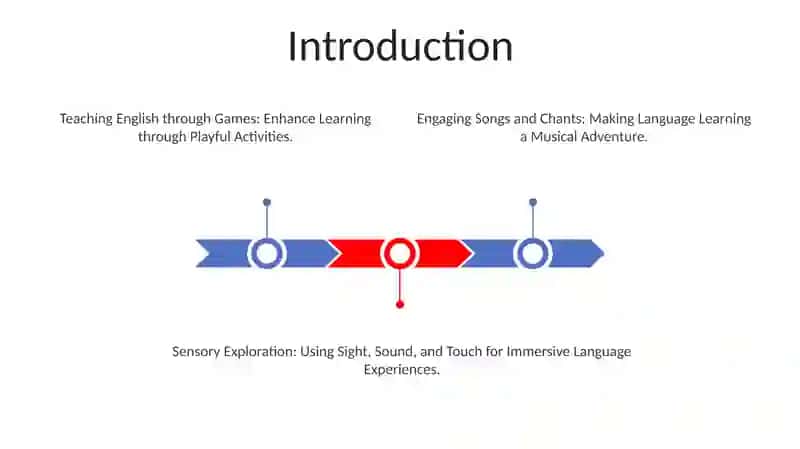 Introduction

Teaching English through Games: Enhance Learning through Playful Activities.

Engaging Songs and Chants: Making Language Learning a Musical Adventure.

Sensory Exploration: Using Sight, Sound, and Touch for Immersive Language Experiences.